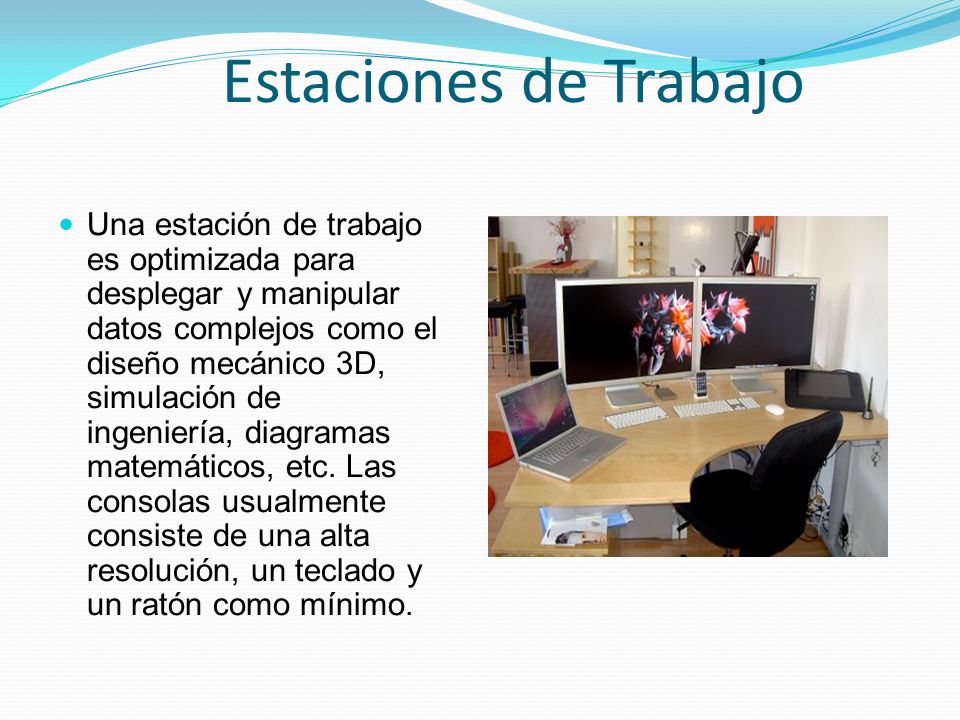 Estaciones de Trabajo

Una estación de trabajo es optimizada para desplegar y manipular datos complejos como el diseño mecánico 3D, simulación de ingeniería, diagramas matemáticos, etc. Las consolas usualmente consiste de una alta resolución, un teclado y un ratón como mínimo.